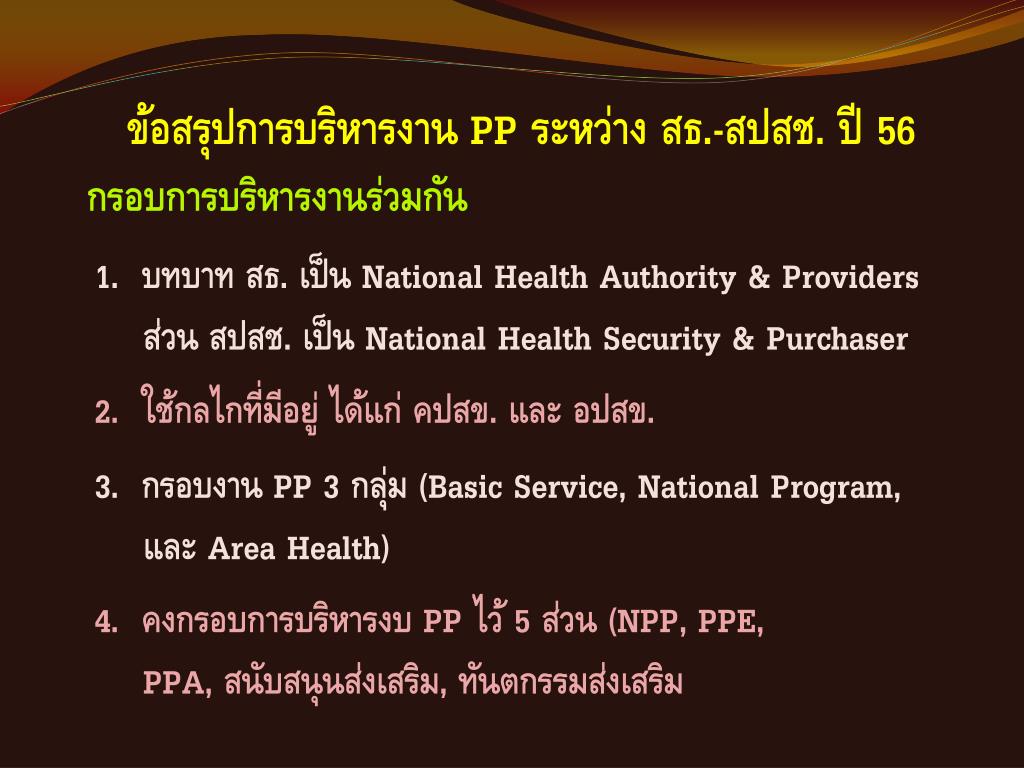 ข้อสรุปการบริหารงาน PP ระหว่าง สธ.-สปสช. ปี 56

กรอบการบริหารงานร่วมกัน

1. บทบาท สธ. เป็น National Health Authority & Providers ส่วน สปสช. เป็น National Health Security & Purchaser

2. ใช้กลไกที่มีอยู่ ได้แก่ คปสข. และ อปสข.

3. กรอบงาน PP 3 กลุ่ม (Basic Service, National Program, และ Area Health)

4. คงกรอบการบริหารงบ PP ไว้ 5 ส่วน (NPP, PPE, PPA, สนับสนุนส่งเสริม, ทันตกรรมส่งเสริม